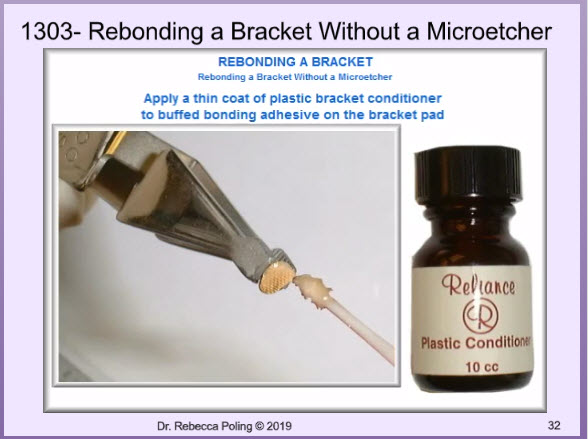 1303- Rebonding a Bracket Without a Microetcher

REBONDING A BRACKET

Rebonding a Bracket Without a Microetcher

Apply a thin coat of plastic bracket conditioner to buffed bonding adhesive on the bracket pad

Reliance

R

Plastic Conditioner

10 cc

Dr. Rebecca Poling © 2019

32